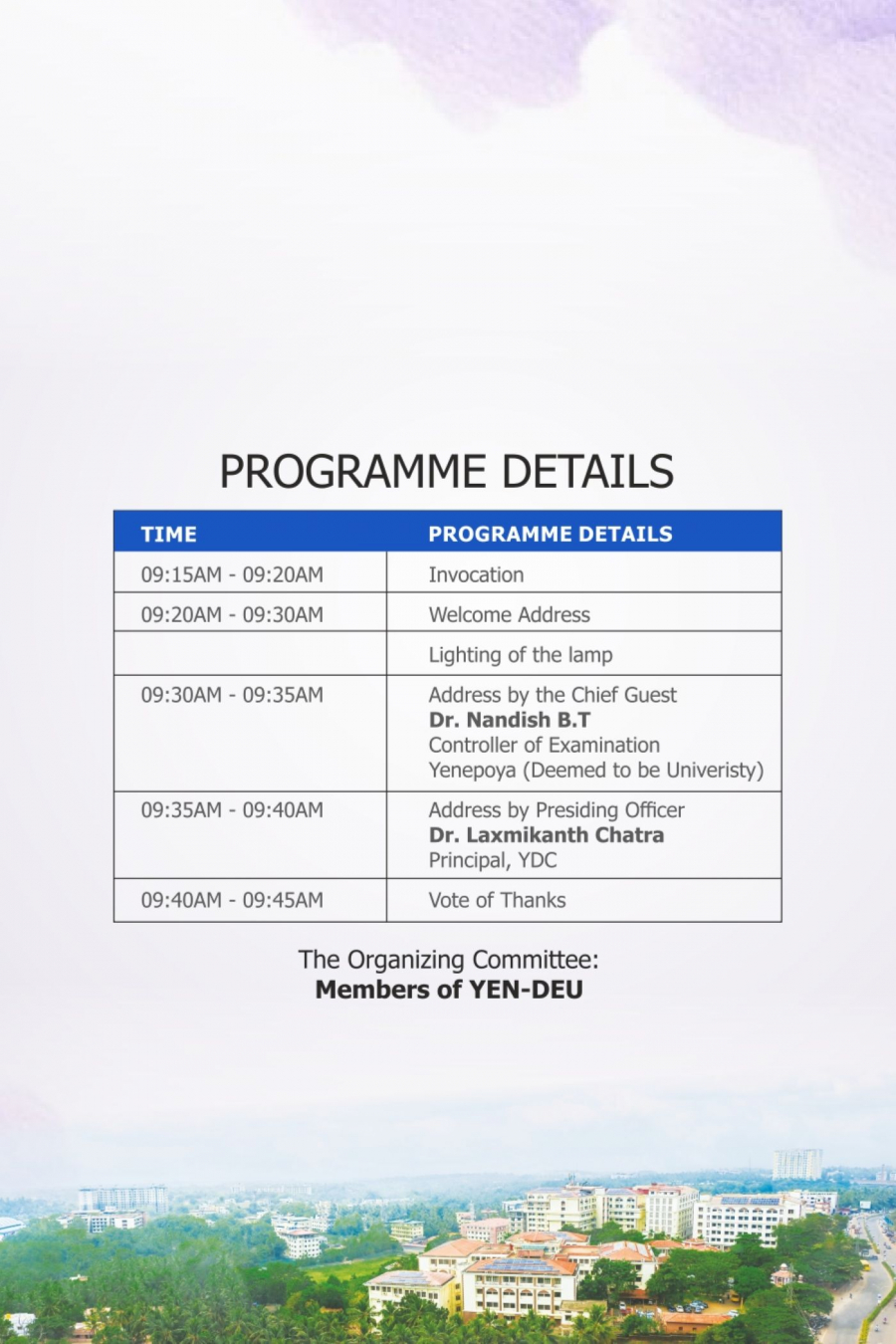 PROGRAMME DETAILS

| TIME | PROGRAMME DETAILS |
|---|---|
| 09:15AM - 09:20AM | Invocation |
| 09:20AM - 09:30AM | Welcome Address |
| | Lighting of the lamp |
| 09:30AM - 09:35AM | Address by the Chief Guest **Dr. Nandish B.T** Controller of Examination Yenepoya (Deemed to be Univeristy) |
| 09:35AM - 09:40AM | Address by Presiding Officer **Dr. Laxmikanth Chatra** Principal, YDC |
| 09:40AM - 09:45AM | Vote of Thanks |

The Organizing Committee:
**Members of YEN-DEU**